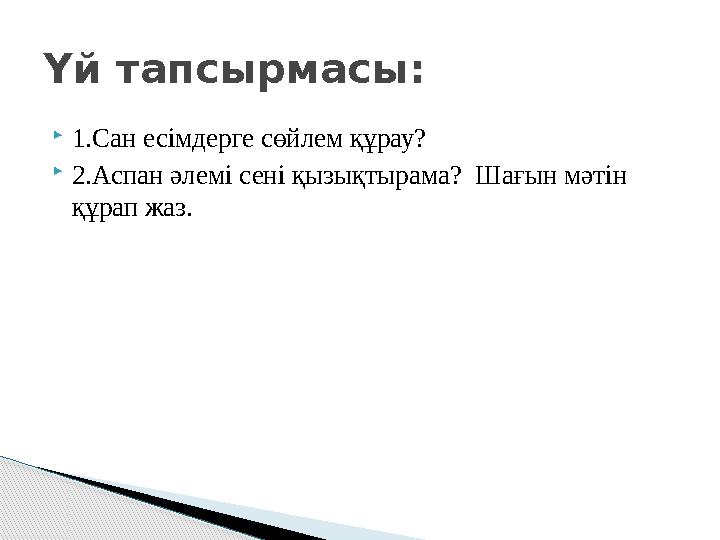 Үй тапсырмасы:

1.Сан есімдерге сөйлем құрау?

2.Аспан әлемі сені қызықтырама? Шағын мәтін құрап жаз.